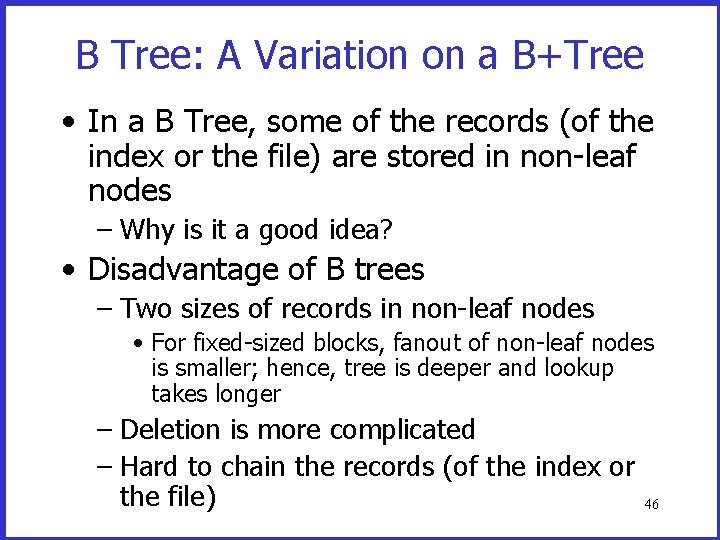 B Tree: A Variation on a B+Tree

• In a B Tree, some of the records (of the index or the file) are stored in non-leaf nodes
– Why is it a good idea?

• Disadvantage of B trees
– Two sizes of records in non-leaf nodes
• For fixed-sized blocks, fanout of non-leaf nodes is smaller; hence, tree is deeper and lookup takes longer
– Deletion is more complicated
– Hard to chain the records (of the index or the file)

46